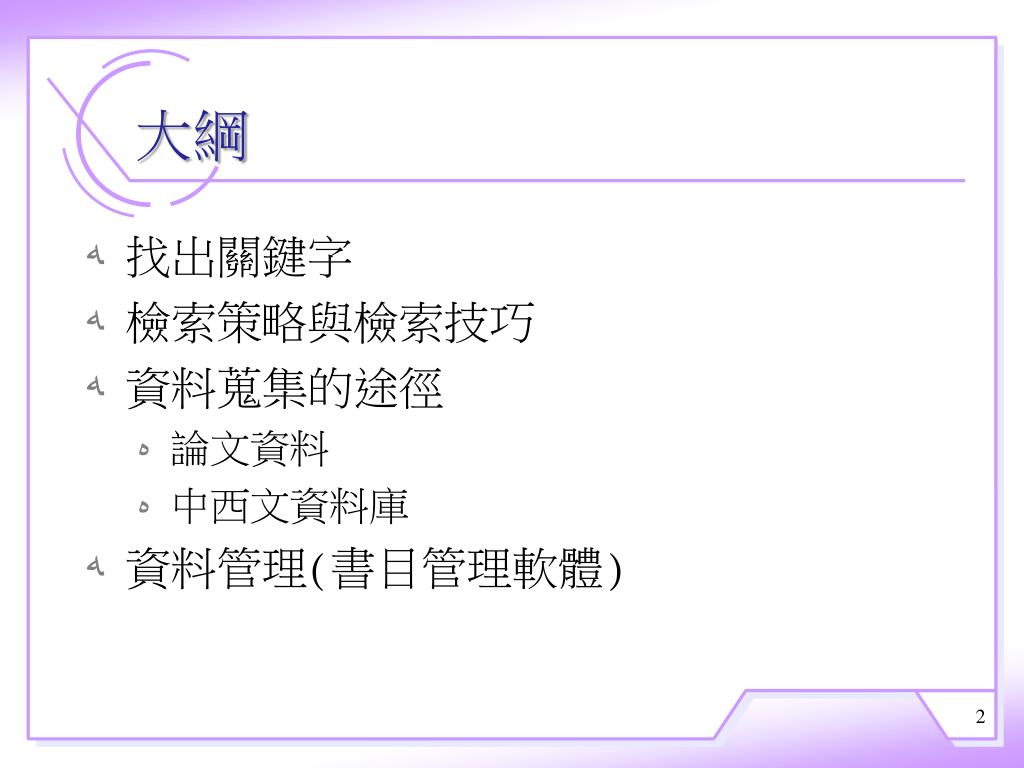 大綱

找出關鍵字
檢索策略與檢索技巧
資料蒐集的途徑
論文資料
中西文資料庫
資料管理(書目管理軟體)

2